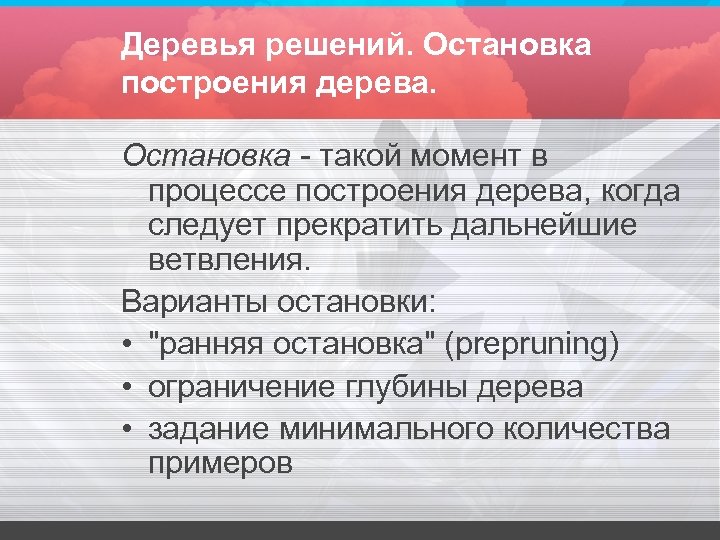 Деревья решений. Остановка построения дерева.

Остановка - такой момент в процессе построения дерева, когда следует прекратить дальнейшие ветвления.

Варианты остановки:

• "ранняя остановка" (prepruning)
• ограничение глубины дерева
• задание минимального количества примеров